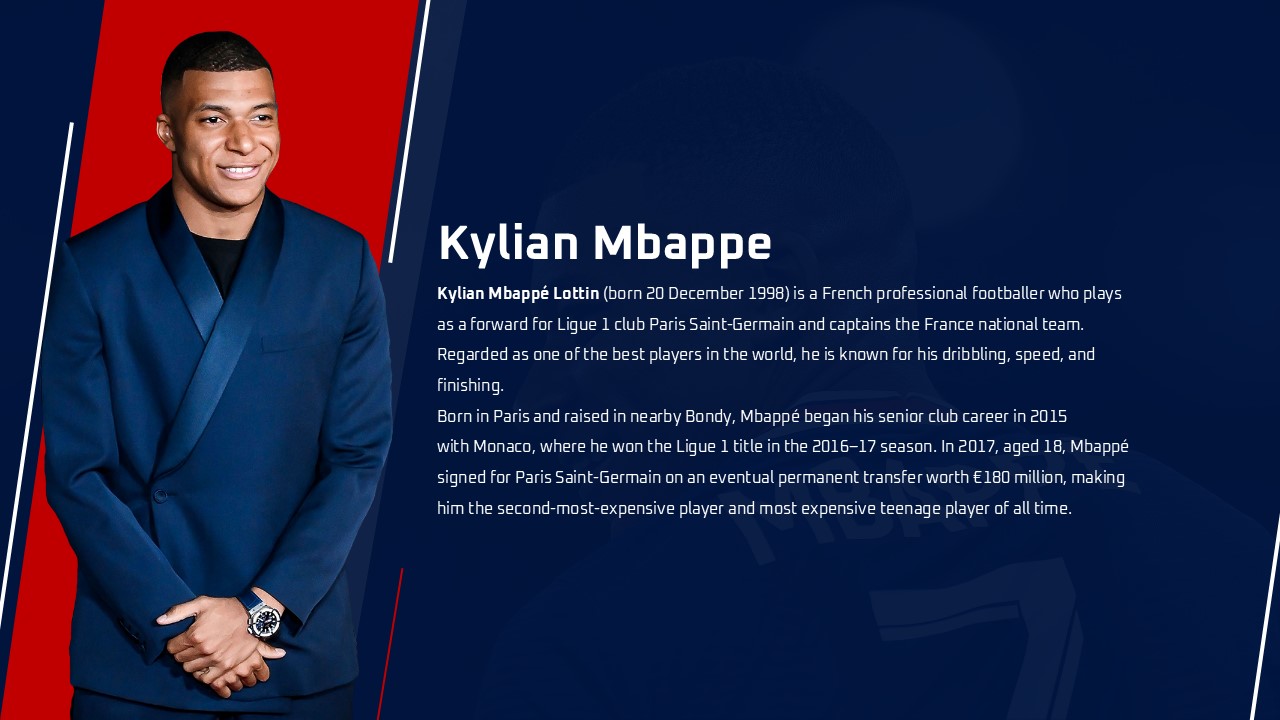 Kylian Mbappe

Kylian Mbappé Lottin (born 20 December 1998) is a French professional footballer who plays as a forward for Ligue 1 club Paris Saint-Germain and captains the France national team. Regarded as one of the best players in the world, he is known for his dribbling, speed, and finishing.
Born in Paris and raised in nearby Bondy, Mbappé began his senior club career in 2015 with Monaco, where he won the Ligue 1 title in the 2016–17 season. In 2017, aged 18, Mbappé signed for Paris Saint-Germain on an eventual permanent transfer worth €180 million, making him the second-most-expensive player and most expensive teenage player of all time.